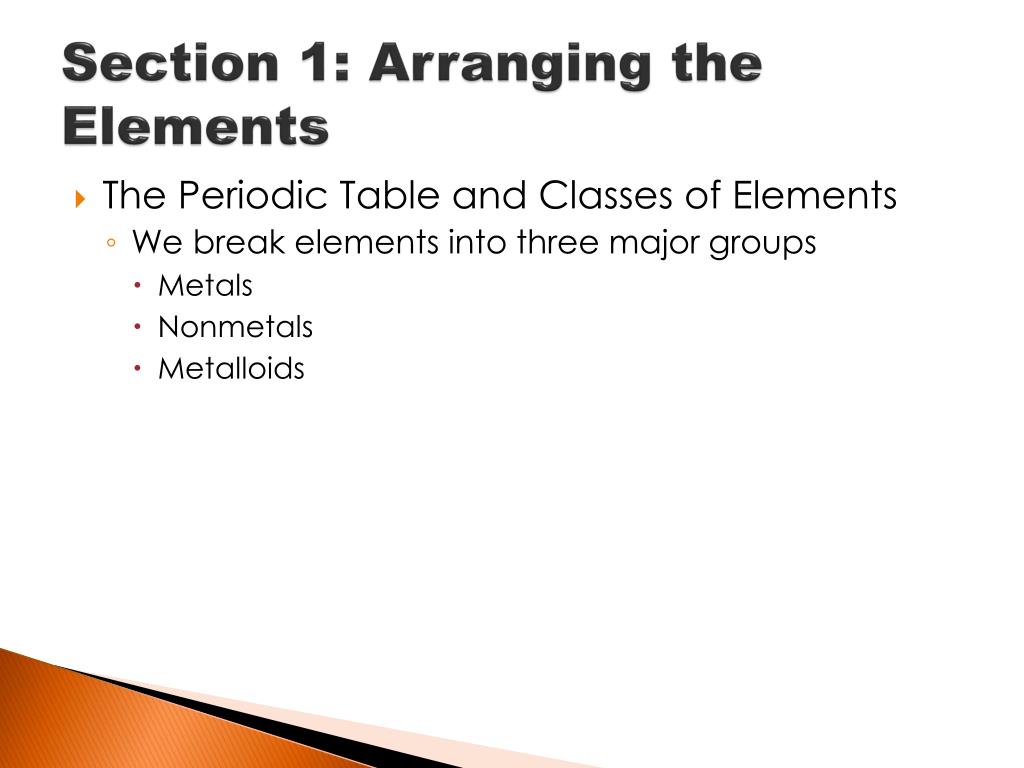 Section 1: Arranging the Elements

The Periodic Table and Classes of Elements
We break elements into three major groups
Metals
Nonmetals
Metalloids